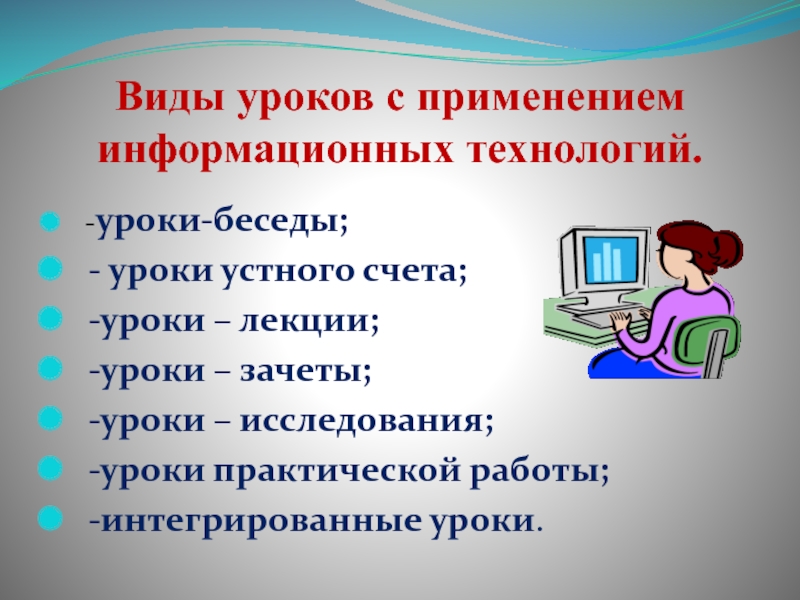 Виды уроков с применением информационных технологий.

-уроки-беседы;
- уроки устного счета;
-уроки – лекции;
-уроки – зачеты;
-уроки – исследования;
-уроки практической работы;
-интегрированные уроки.